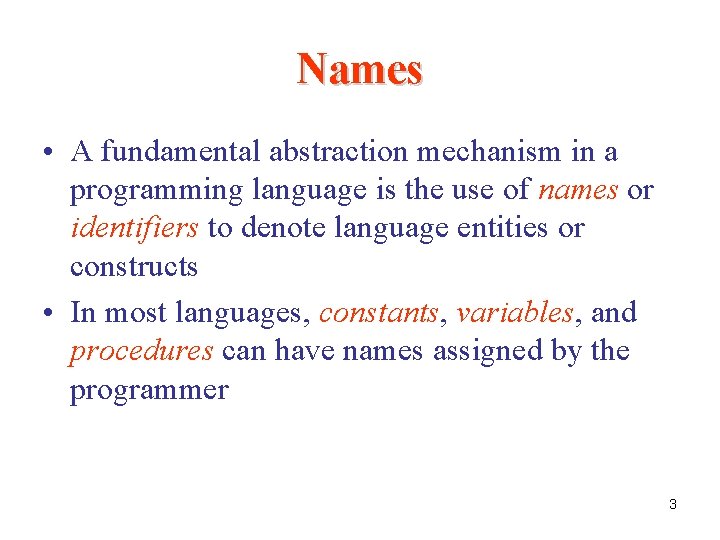 Names

• A fundamental abstraction mechanism in a programming language is the use of names or identifiers to denote language entities or constructs

• In most languages, constants, variables, and procedures can have names assigned by the programmer

3